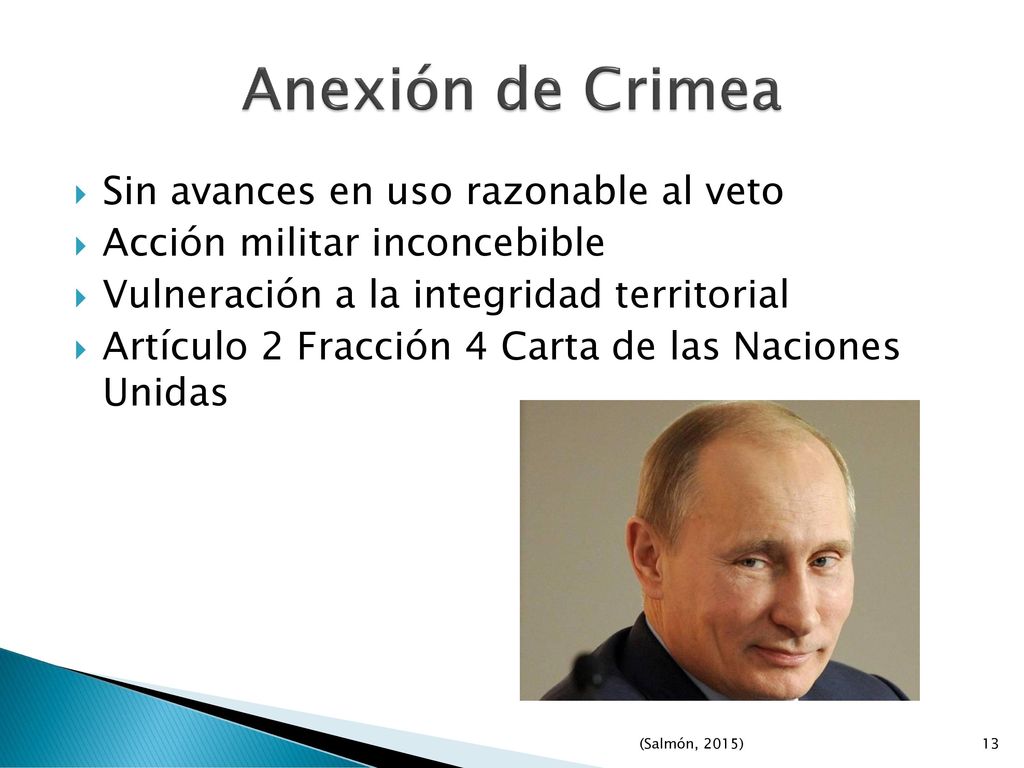 Anexión de Crimea

Sin avances en uso razonable al veto
Acción militar inconcebible
Vulneración a la integridad territorial
Artículo 2 Fracción 4 Carta de las Naciones Unidas

(Salmón, 2015)

13